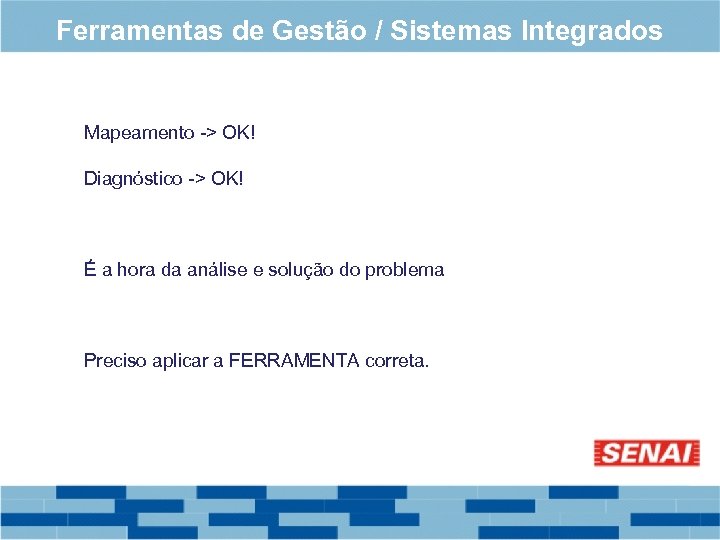 Ferramentas de Gestão / Sistemas Integrados

Mapeamento -> OK!

Diagnóstico -> OK!

É a hora da análise e solução do problema

Preciso aplicar a FERRAMENTA correta.

SENAI